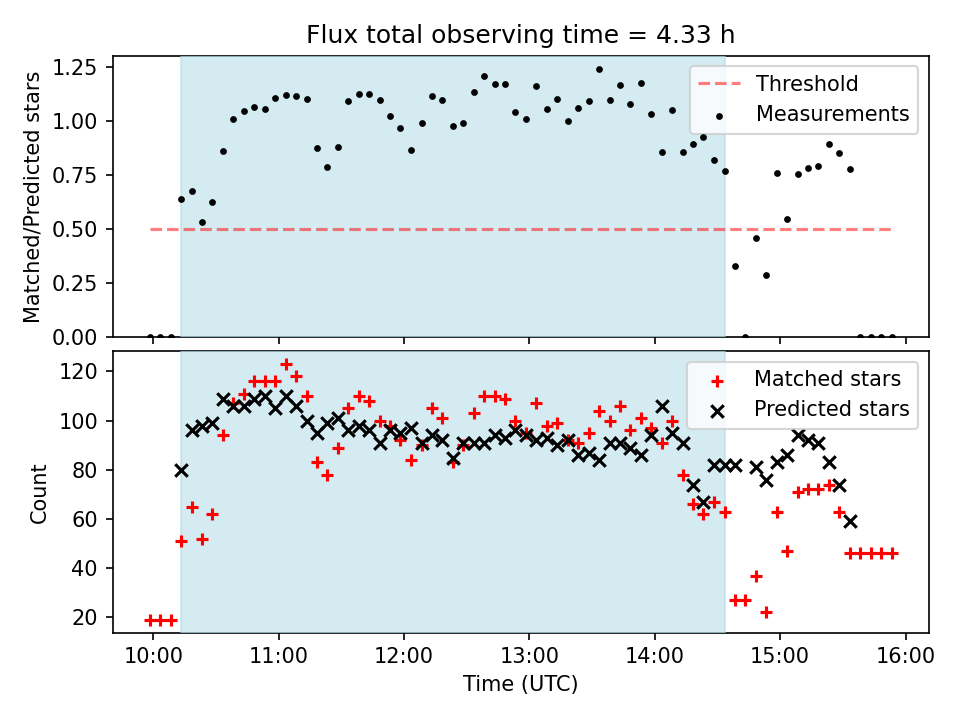 Flux total observing time = 4.33 h

Matched/Predicted stars

1.25
1.00
0.75
0.50
0.25
0.00

Threshold
Measurements

Count

120
100
80
60
40
20

Matched stars
Predicted stars

10:00 11:00 12:00 13:00 14:00 15:00 16:00

Time (UTC)